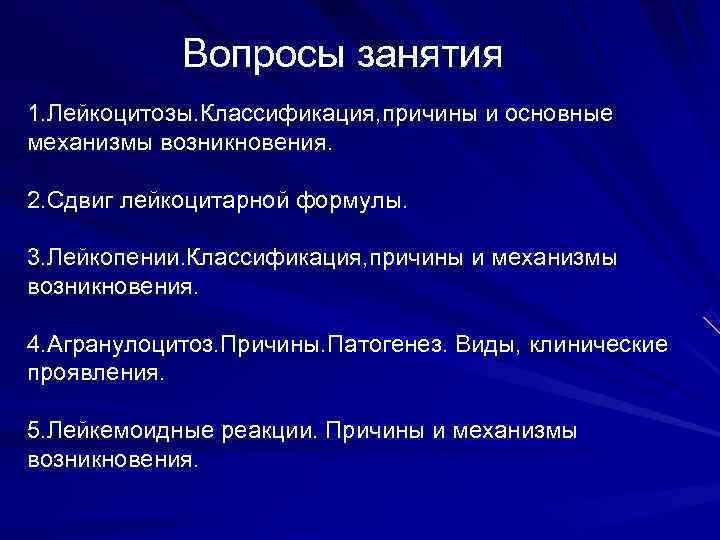 Вопросы занятия

1.Лейкоцитозы.Классификация,причины и основные механизмы возникновения.

2.Сдвиг лейкоцитарной формулы.

3.Лейкопении.Классификация,причины и механизмы возникновения.

4.Агранулоцитоз.Причины.Патогенез. Виды, клинические проявления.

5.Лейкемоидные реакции. Причины и механизмы возникновения.